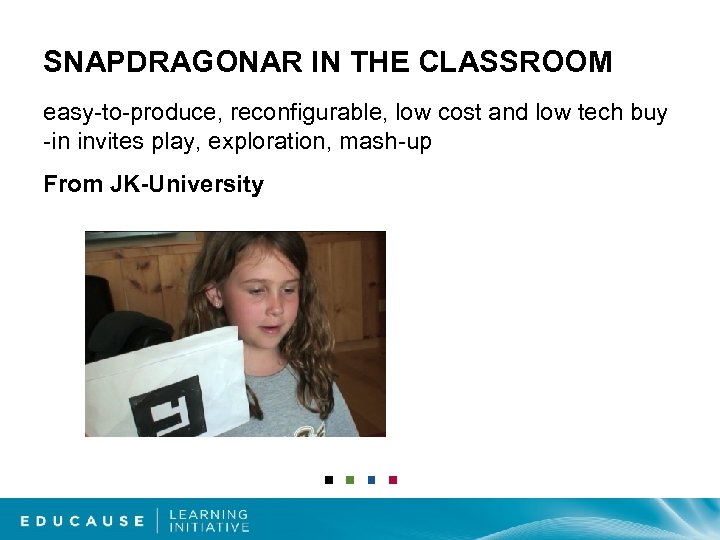 SNAPDRAGONAR IN THE CLASSROOM

easy-to-produce, reconfigurable, low cost and low tech buy -in invites play, exploration, mash-up

From JK-University

EDUCAUSE | LEARNING INITIATIVE